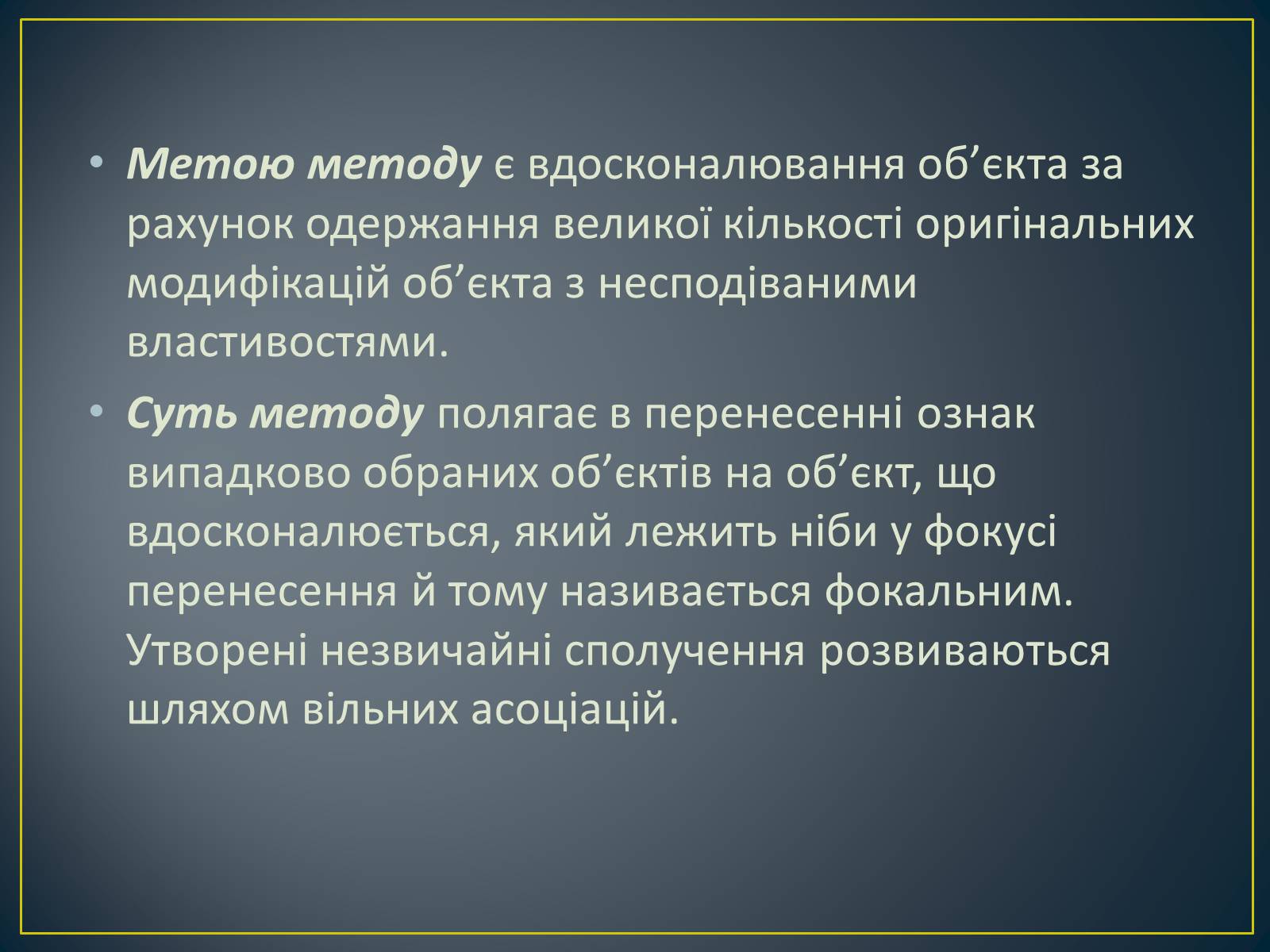 • Метою методу є вдосконалювання об’єкта за рахунок одержання великої кількості оригінальних модифікацій об’єкта з несподіваними властивостями.

• Суть методу полягає в перенесенні ознак випадково обраних об’єктів на об’єкт, що вдосконалюється, який лежить ніби у фокусі перенесення й тому називається фокальним. Утворені незвичайні сполучення розвиваються шляхом вільних асоціацій.